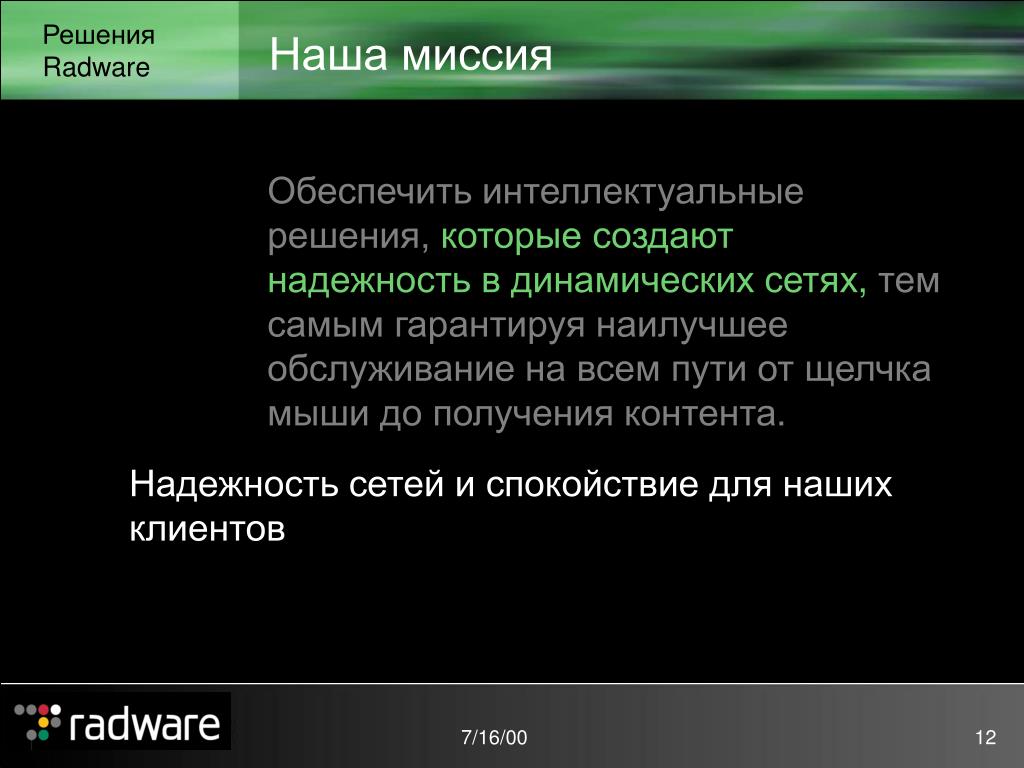 Решения Radware

Наша миссия

Обеспечить интеллектуальные решения, которые создают надежность в динамических сетях, тем самым гарантируя наилучшее обслуживание на всем пути от щелчка мыши до получения контента.

Надежность сетей и спокойствие для наших клиентов

radware

7/16/00

12